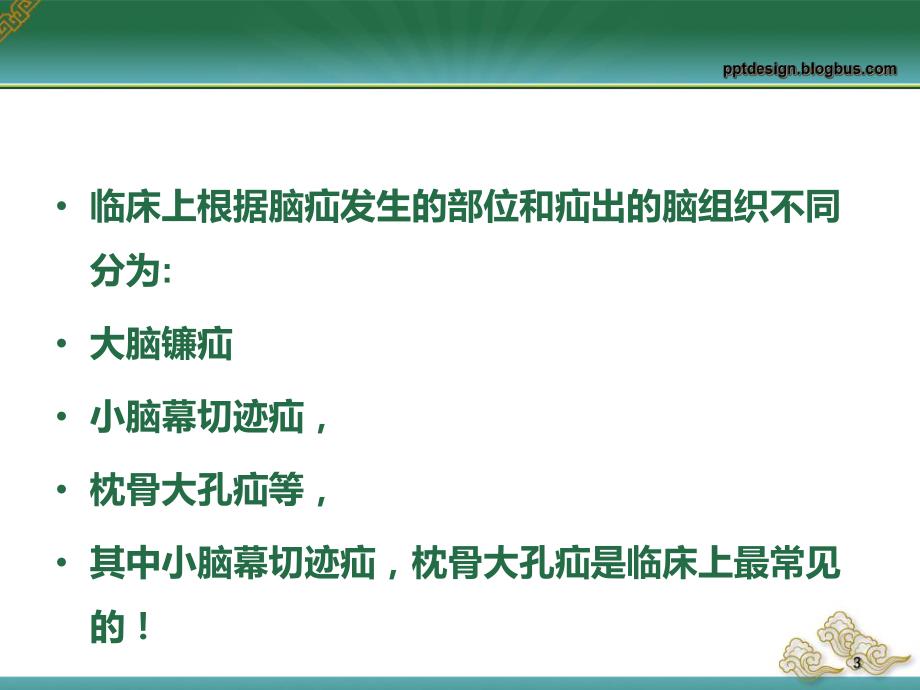 pptdesign.blogbus.com

• 临床上根据脑疝发生的部位和疝出的脑组织不同分为:

• 大脑镰疝

• 小脑幕切迹疝，

• 枕骨大孔疝等，

• 其中小脑幕切迹疝，枕骨大孔疝是临床上最常见的！

3